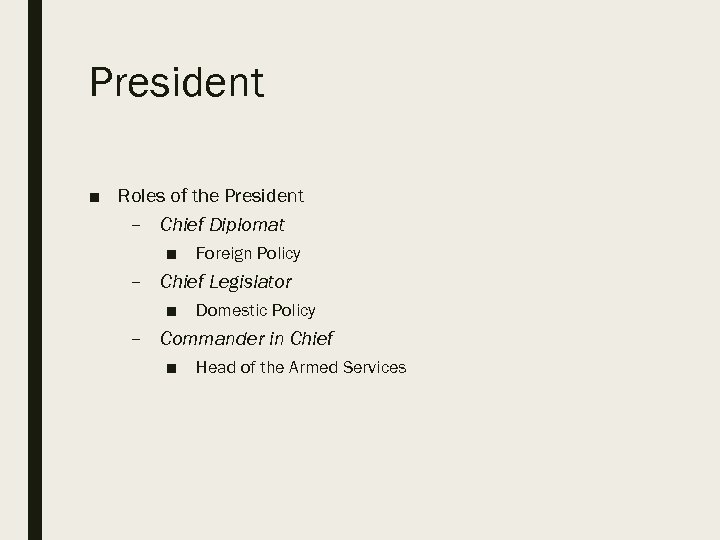 President

■ Roles of the President
– Chief Diplomat
■ Foreign Policy
– Chief Legislator
■ Domestic Policy
– Commander in Chief
■ Head of the Armed Services